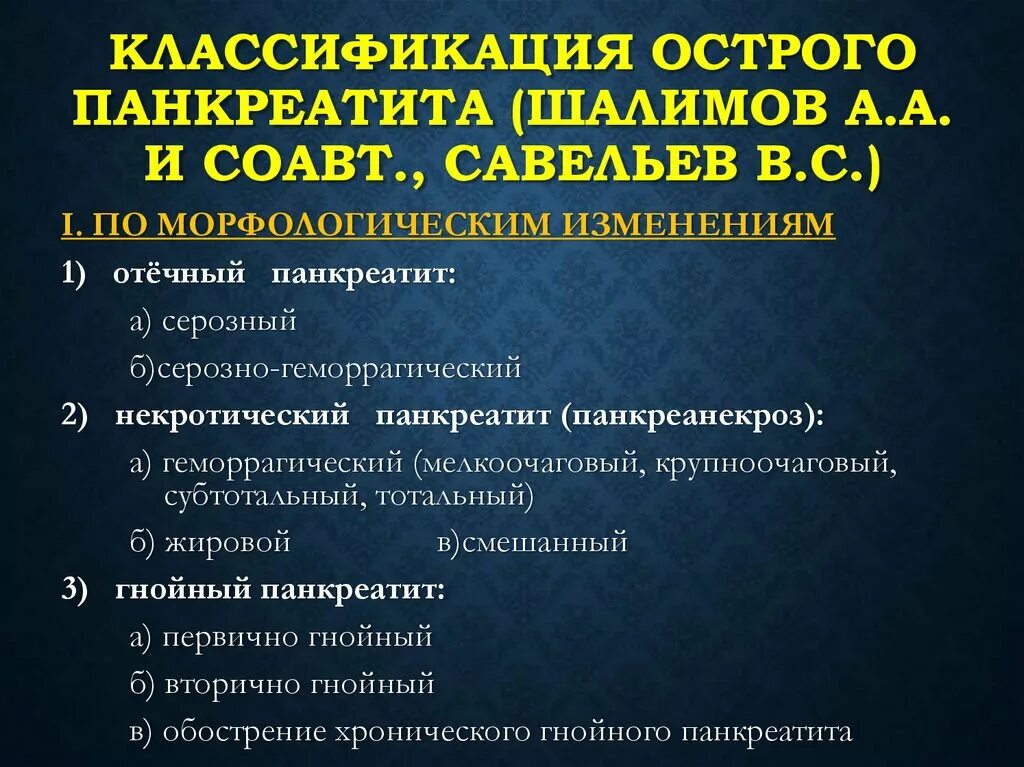 КЛАССИФИКАЦИЯ ОСТРОГО ПАНКРЕАТИТА (ШАЛИМОВ А.А. И СОАВТ., САВЕЛЬЕВ В.С.)

I. ПО МОРФОЛОГИЧЕСКИМ ИЗМЕНЕНИЯМ

1) отёчный панкреатит:

а) серозный

б)серозно-геморрагический

2) некротический панкреатит (панкреанекроз):

а) геморрагический (мелкоочаговый, крупноочаговый, субтотальный, тотальный)

б) жировой в)смешанный

3) гнойный панкреатит:

а) первично гнойный

б) вторично гнойный

в) обострение хронического гнойного панкреатита